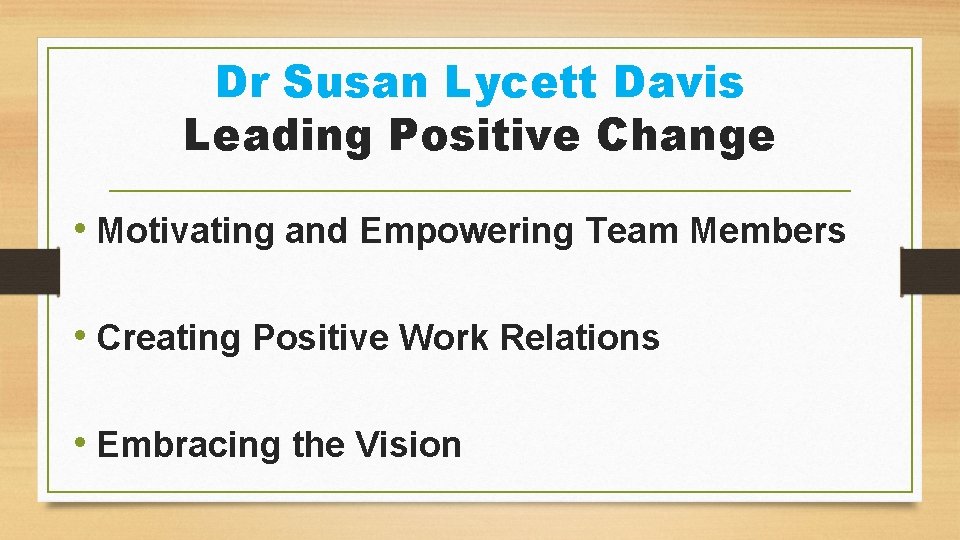 Dr Susan Lycett Davis
Leading Positive Change

• Motivating and Empowering Team Members

• Creating Positive Work Relations

• Embracing the Vision